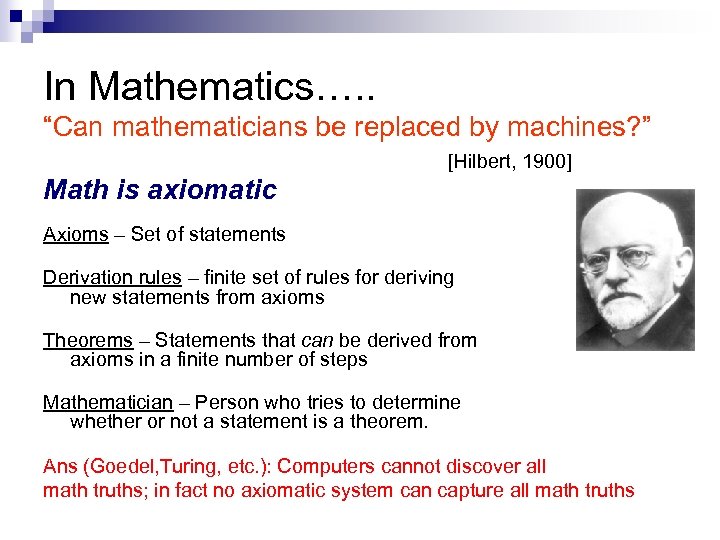 In Mathematics…..
“Can mathematicians be replaced by machines?”

[Hilbert, 1900]

Math is axiomatic

Axioms – Set of statements

Derivation rules – finite set of rules for deriving new statements from axioms

Theorems – Statements that can be derived from axioms in a finite number of steps

Mathematician – Person who tries to determine whether or not a statement is a theorem.

Ans (Goedel,Turing, etc.): Computers cannot discover all math truths; in fact no axiomatic system can capture all math truths